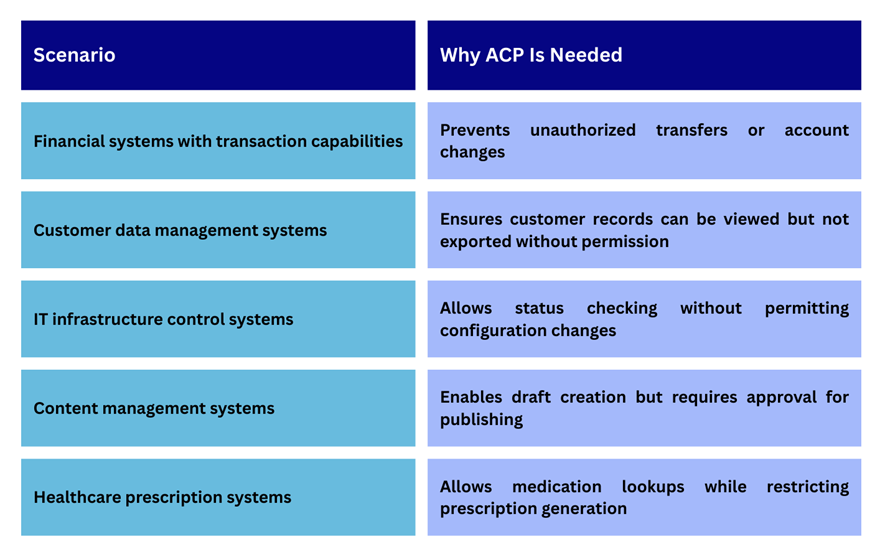 | Scenario | Why ACP Is Needed |
|---|---|
| Financial systems with transaction capabilities | Prevents unauthorized transfers or account changes |
| Customer data management systems | Ensures customer records can be viewed but not exported without permission |
| IT infrastructure control systems | Allows status checking without permitting configuration changes |
| Content management systems | Enables draft creation but requires approval for publishing |
| Healthcare prescription systems | Allows medication lookups while restricting prescription generation |